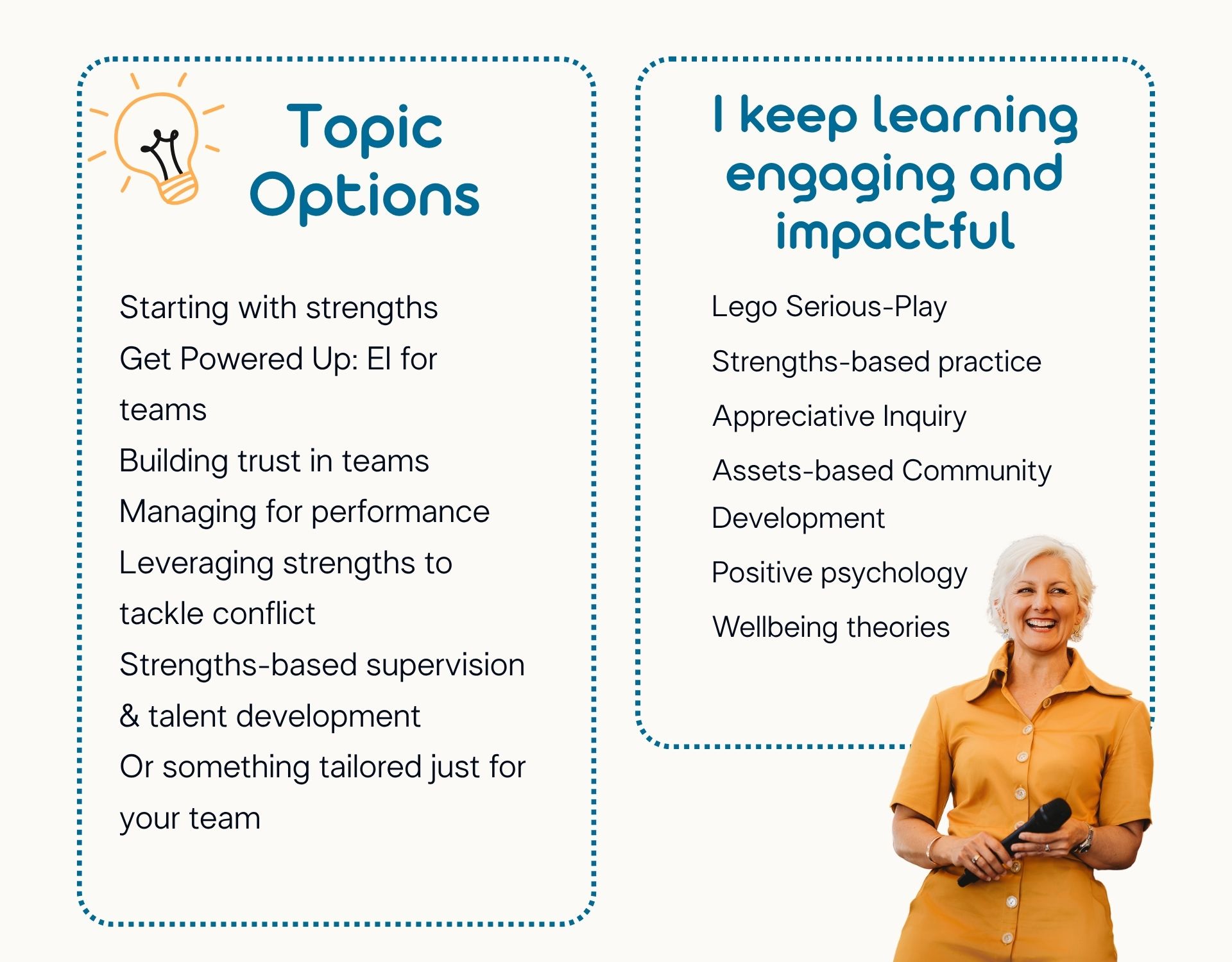 Topic Options

Starting with strengths

Get Powered Up: EI for teams

Building trust in teams

Managing for performance

Leveraging strengths to tackle conflict

Strengths-based supervision & talent development

Or something tailored just for your team

I keep learning engaging and impactful

Lego Serious-Play

Strengths-based practice

Appreciative Inquiry

Assets-based Community Development

Positive psychology

Wellbeing theories